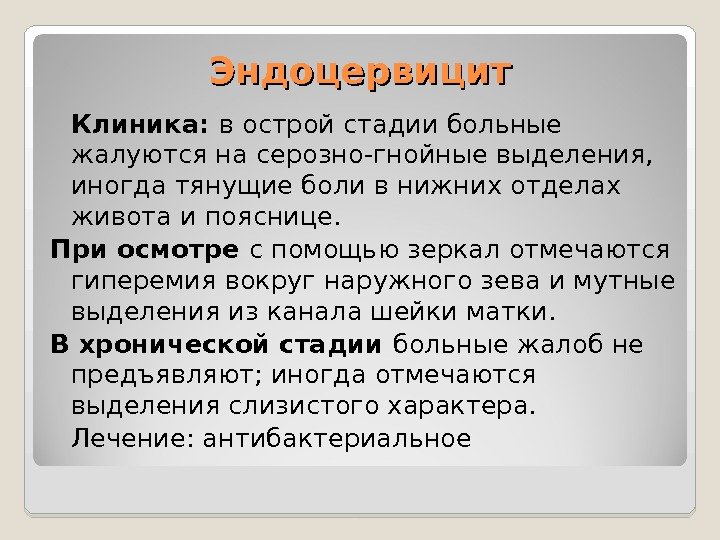 Эндоцервицит

Клиника: в острой стадии больные жалуются на серозно-гнойные выделения, иногда тянущие боли в нижних отделах живота и пояснице.

При осмотре с помощью зеркал отмечаются гиперемия вокруг наружного зева и мутные выделения из канала шейки матки.

В хронической стадии больные жалоб не предъявляют; иногда отмечаются выделения слизистого характера.

Лечение: антибактериальное